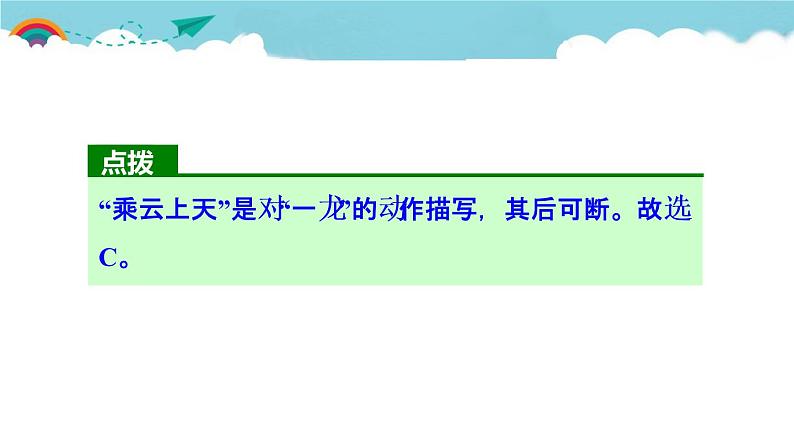 点拨

“乘云上天”是对“一龙”的动作描写，其后可断。故选C。